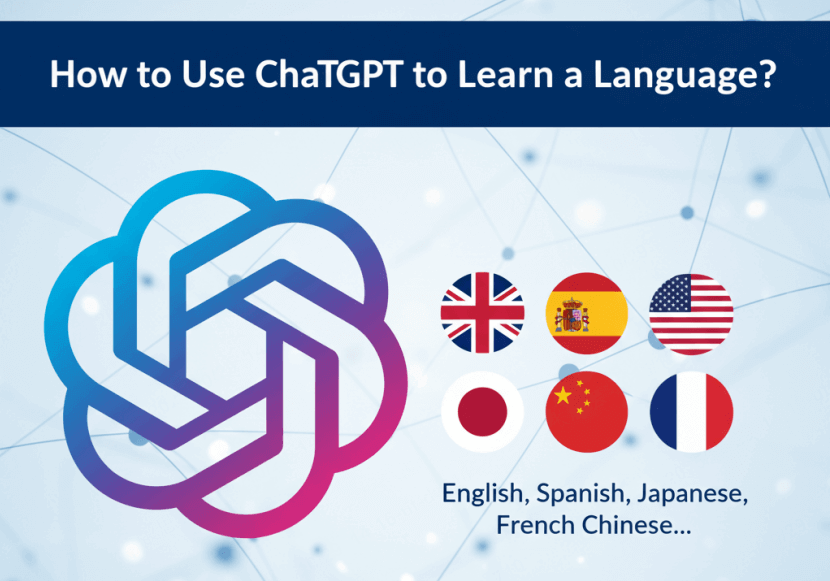 How to Use ChaTGPT to Learn a Language?

English, Spanish, Japanese, French Chinese...